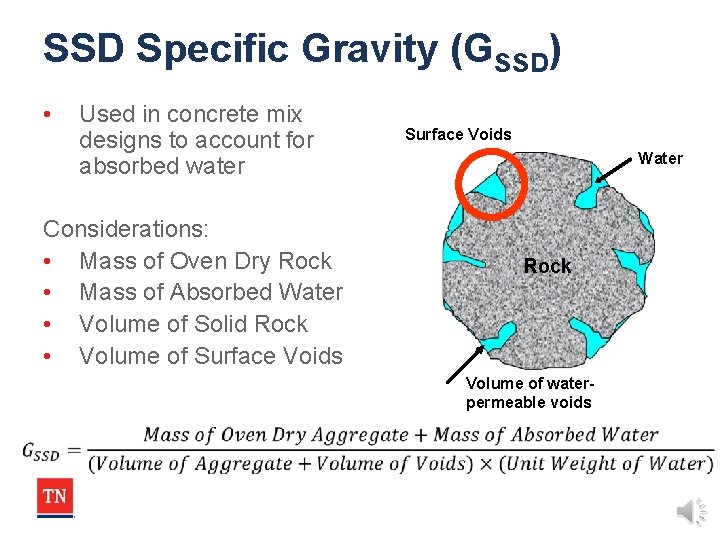 SSD Specific Gravity ($G_{SSD}$)

• Used in concrete mix designs to account for absorbed water

Considerations:
• Mass of Oven Dry Rock
• Mass of Absorbed Water
• Volume of Solid Rock
• Volume of Surface Voids

Surface Voids

Water

Rock

Volume of water-permeable voids

$G_{SSD} = \frac{Mass\ of\ Oven\ Dry\ Aggregate + Mass\ of\ Absorbed\ Water}{(Volume\ of\ Aggregate + Volume\ of\ Voids) \times (Unit\ Weight\ of\ Water)}$

TN